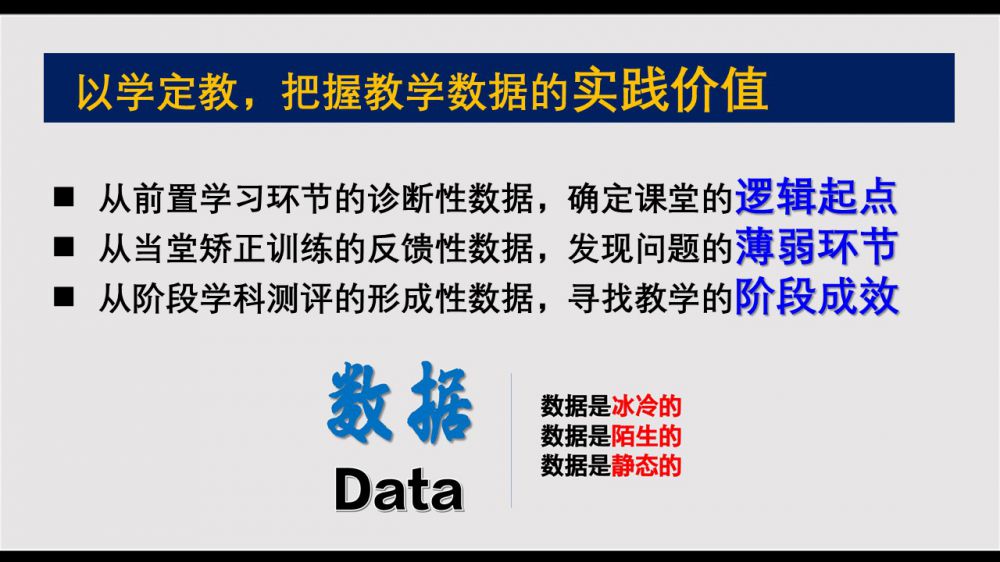 以学定教，把握教学数据的实践价值

■ 从前置学习环节的诊断性数据，确定课堂的逻辑起点
■ 从当堂矫正训练的反馈性数据，发现问题的薄弱环节
■ 从阶段学科测评的形成性数据，寻找教学的阶段成效

数据
Data

数据是冰冷的
数据是陌生的
数据是静态的